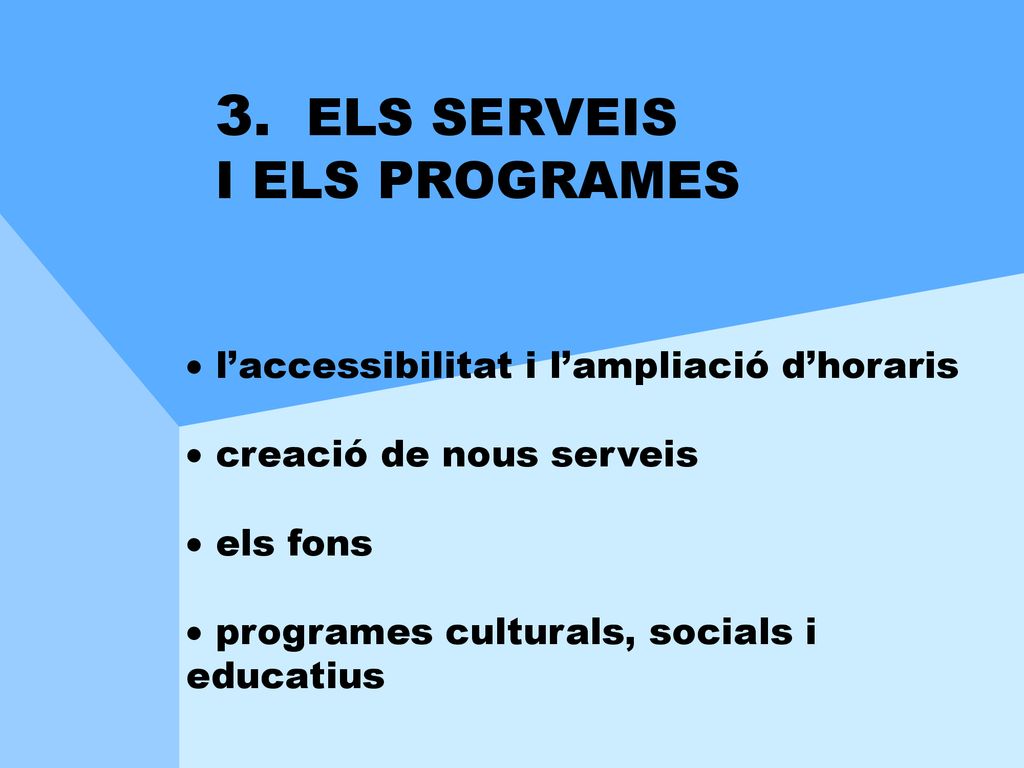 3. ELS SERVEIS
I ELS PROGRAMES

• l’accessibilitat i l’ampliació d’horaris

• creació de nous serveis

• els fons

• programes culturals, socials i educatius